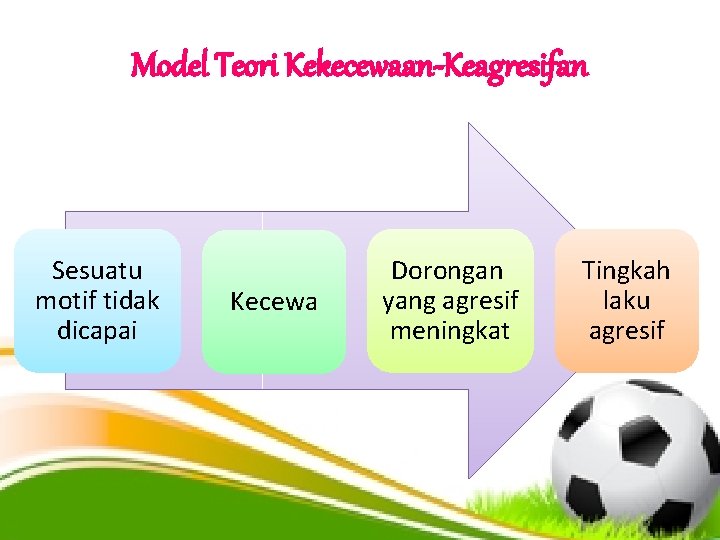 Model Teori Kekecewaan-Keagresifan

Sesuatu motif tidak dicapai

Kecewa

Dorongan yang agresif meningkat

Tingkah laku agresif